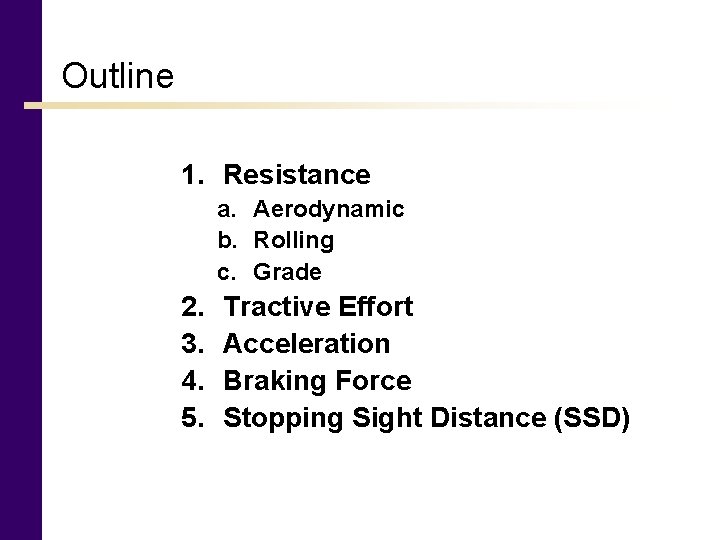 Outline

1. Resistance
a. Aerodynamic
b. Rolling
c. Grade
2. Tractive Effort
3. Acceleration
4. Braking Force
5. Stopping Sight Distance (SSD)